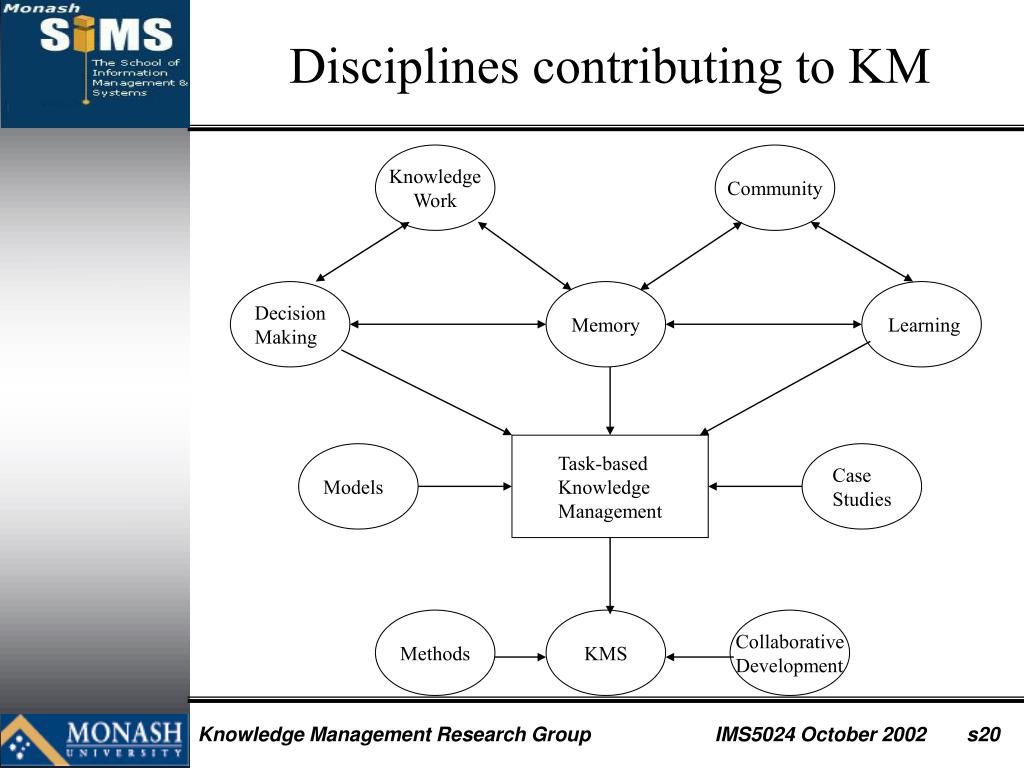 Monash
SIMS
The School of Information Management & Systems

Disciplines contributing to KM

Knowledge Work

Community

Decision Making

Memory

Learning

Models

Task-based Knowledge Management

Case Studies

Methods

KMS

Collaborative Development

MONASH UNIVERSITY

Knowledge Management Research Group

IMS5024 October 2002

s20